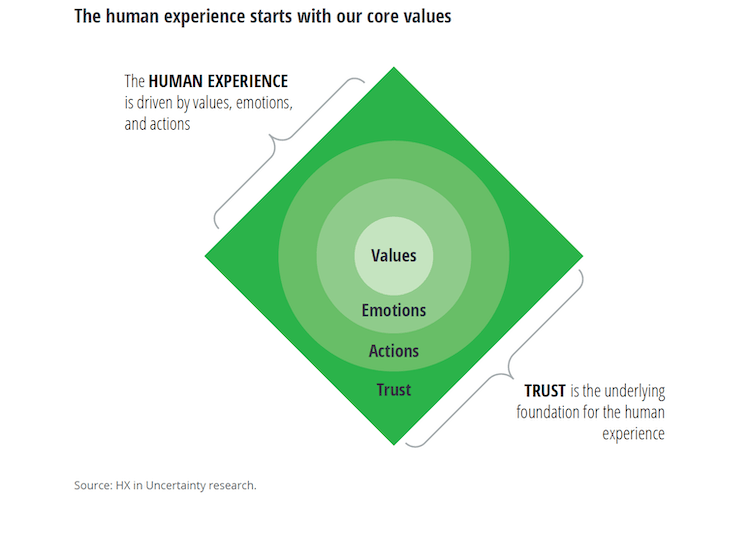 The human experience starts with our core values

The HUMAN EXPERIENCE is driven by values, emotions, and actions

Values

Emotions

Actions

Trust

TRUST is the underlying foundation for the human experience

Source: HX in Uncertainty research.